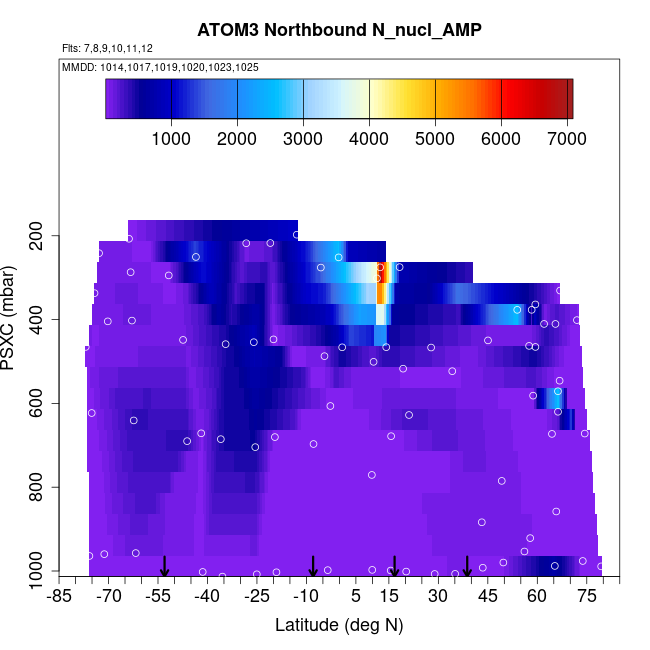 ATOM3 Northbound N_nucl_AMP

Flts: 7,8,9,10,11,12

MMDD: 1014,1017,1019,1020,1023,1025

1000 2000 3000 4000 5000 6000 7000

PSXC (mbar)

200
400
600
800
1000

-85 -70 -55 -40 -25 -10 5 15 30 45 60 75

Latitude (deg N)